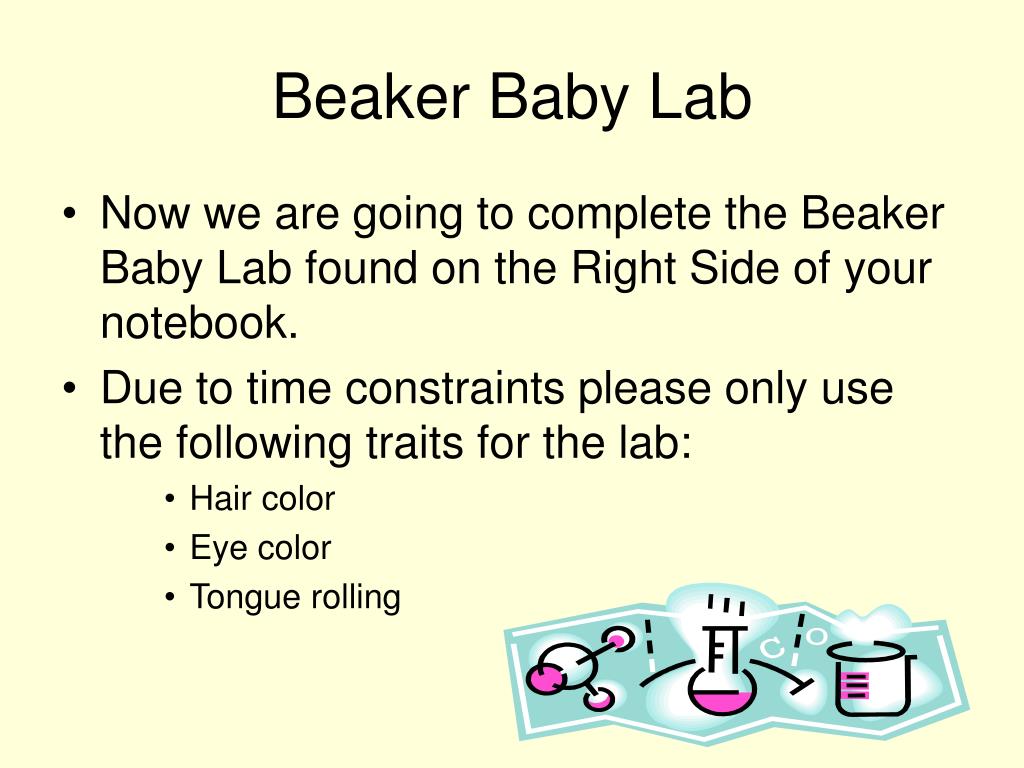 Beaker Baby Lab

• Now we are going to complete the Beaker Baby Lab found on the Right Side of your notebook.
• Due to time constraints please only use the following traits for the lab:
  • Hair color
  • Eye color
  • Tongue rolling